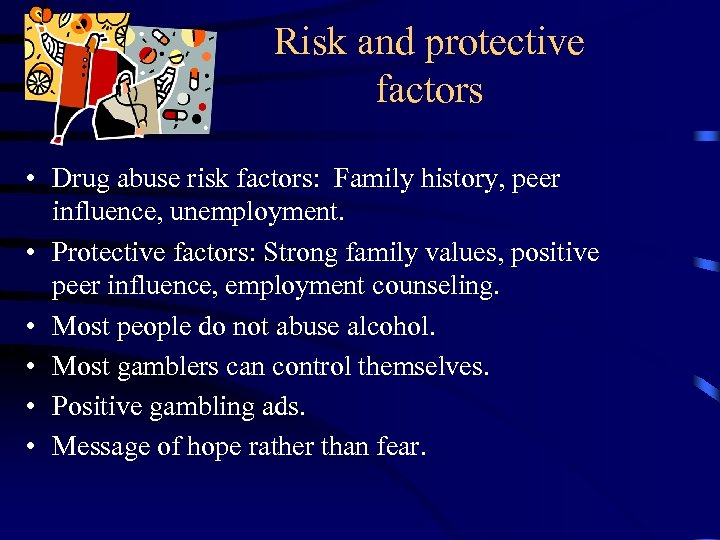 Risk and protective factors

• Drug abuse risk factors: Family history, peer influence, unemployment.
• Protective factors: Strong family values, positive peer influence, employment counseling.
• Most people do not abuse alcohol.
• Most gamblers can control themselves.
• Positive gambling ads.
• Message of hope rather than fear.